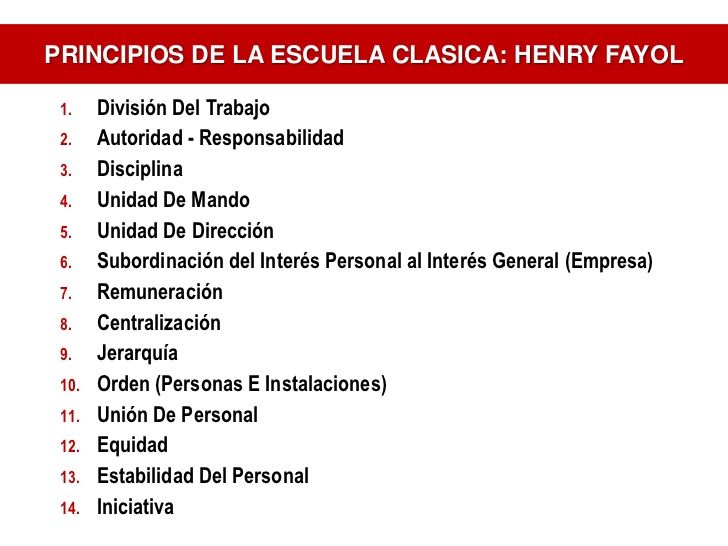 PRINCIPIOS DE LA ESCUELA CLASICA: HENRY FAYOL

1. División Del Trabajo
2. Autoridad - Responsabilidad
3. Disciplina
4. Unidad De Mando
5. Unidad De Dirección
6. Subordinación del Interés Personal al Interés General (Empresa)
7. Remuneración
8. Centralización
9. Jerarquía
10. Orden (Personas E Instalaciones)
11. Unión De Personal
12. Equidad
13. Estabilidad Del Personal
14. Iniciativa